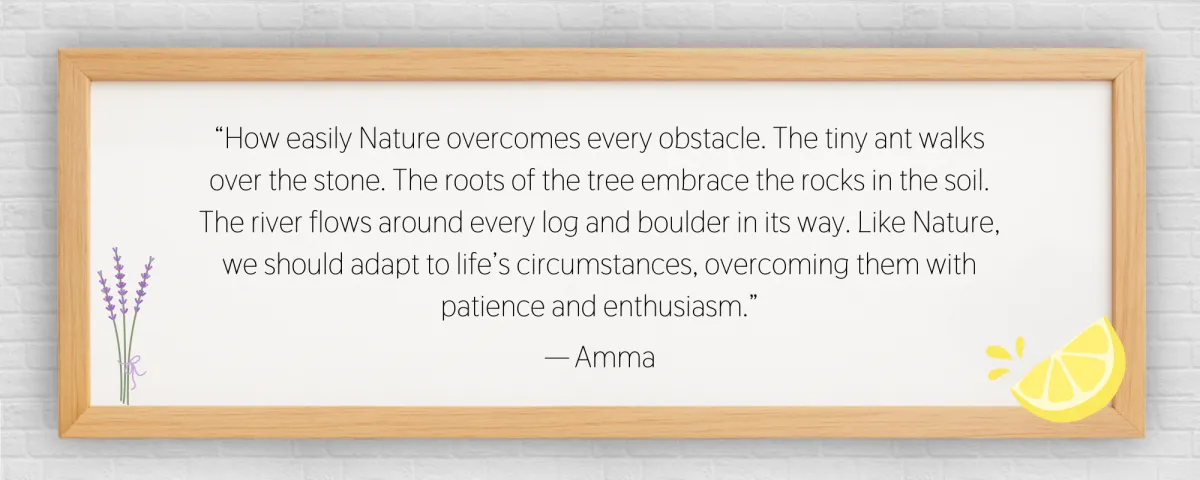 “How easily Nature overcomes every obstacle. The tiny ant walks over the stone. The roots of the tree embrace the rocks in the soil. The river flows around every log and boulder in its way. Like Nature, we should adapt to life’s circumstances, overcoming them with patience and enthusiasm.”

— Amma